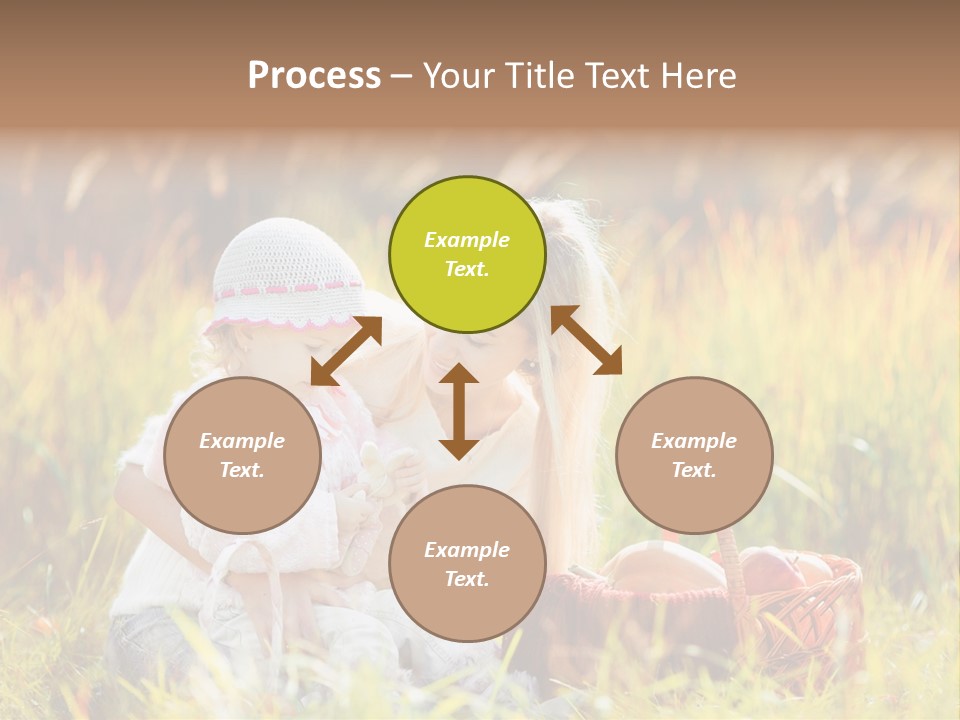 Process – Your Title Text Here

Example Text.

Example Text.

Example Text.

Example Text.